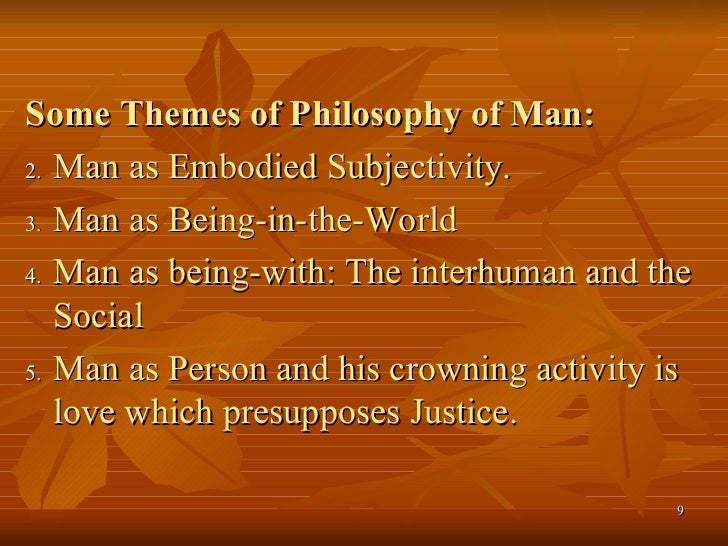 Some Themes of Philosophy of Man:

2. Man as Embodied Subjectivity.
3. Man as Being-in-the-World
4. Man as being-with: The interhuman and the Social
5. Man as Person and his crowning activity is love which presupposes Justice.

9